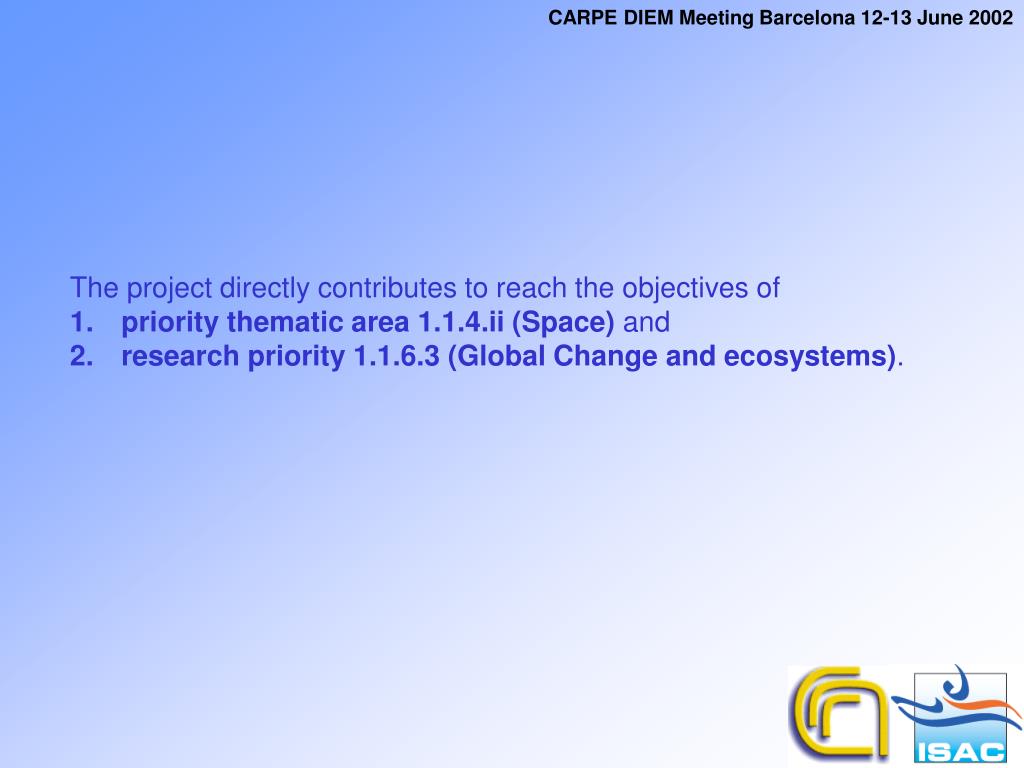 CARPE DIEM Meeting Barcelona 12-13 June 2002

The project directly contributes to reach the objectives of
1. priority thematic area 1.1.4.ii (Space) and
2. research priority 1.1.6.3 (Global Change and ecosystems).

ISAC